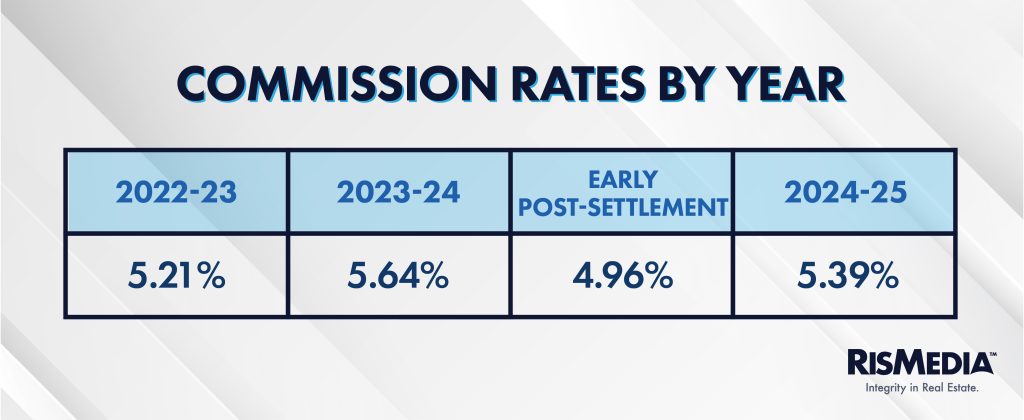 COMMISSION RATES BY YEAR

| 2022-23 | 2023-24 | EARLY POST-SETTLEMENT | 2024-25 |
|---|---|---|---|
| 5.21% | 5.64% | 4.96% | 5.39% |

RISMEDIA™
Integrity in Real Estate.